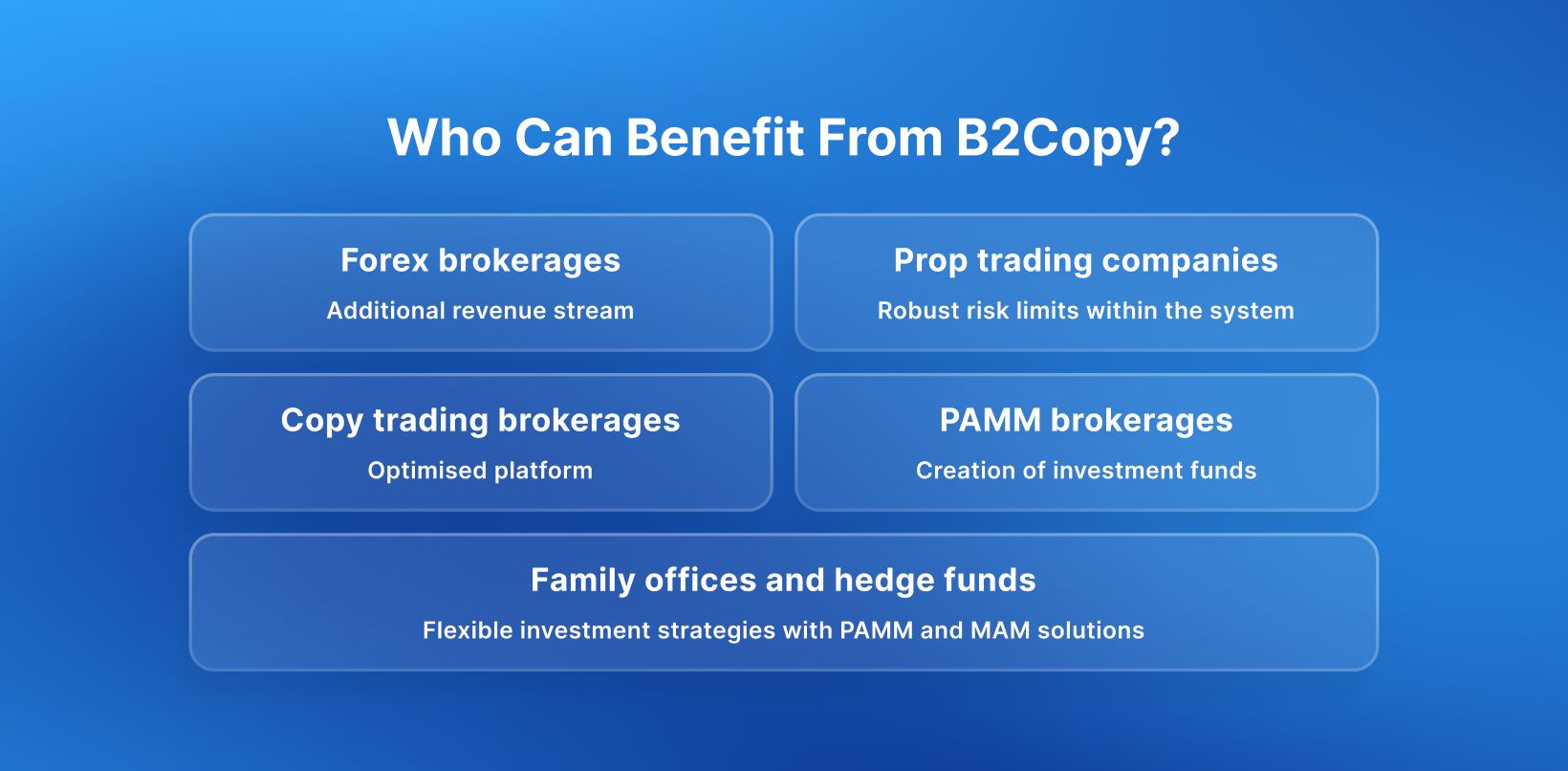 Who Can Benefit From B2Copy?

Forex brokerages
Additional revenue stream

Prop trading companies
Robust risk limits within the system

Copy trading brokerages
Optimised platform

PAMM brokerages
Creation of investment funds

Family offices and hedge funds
Flexible investment strategies with PAMM and MAM solutions